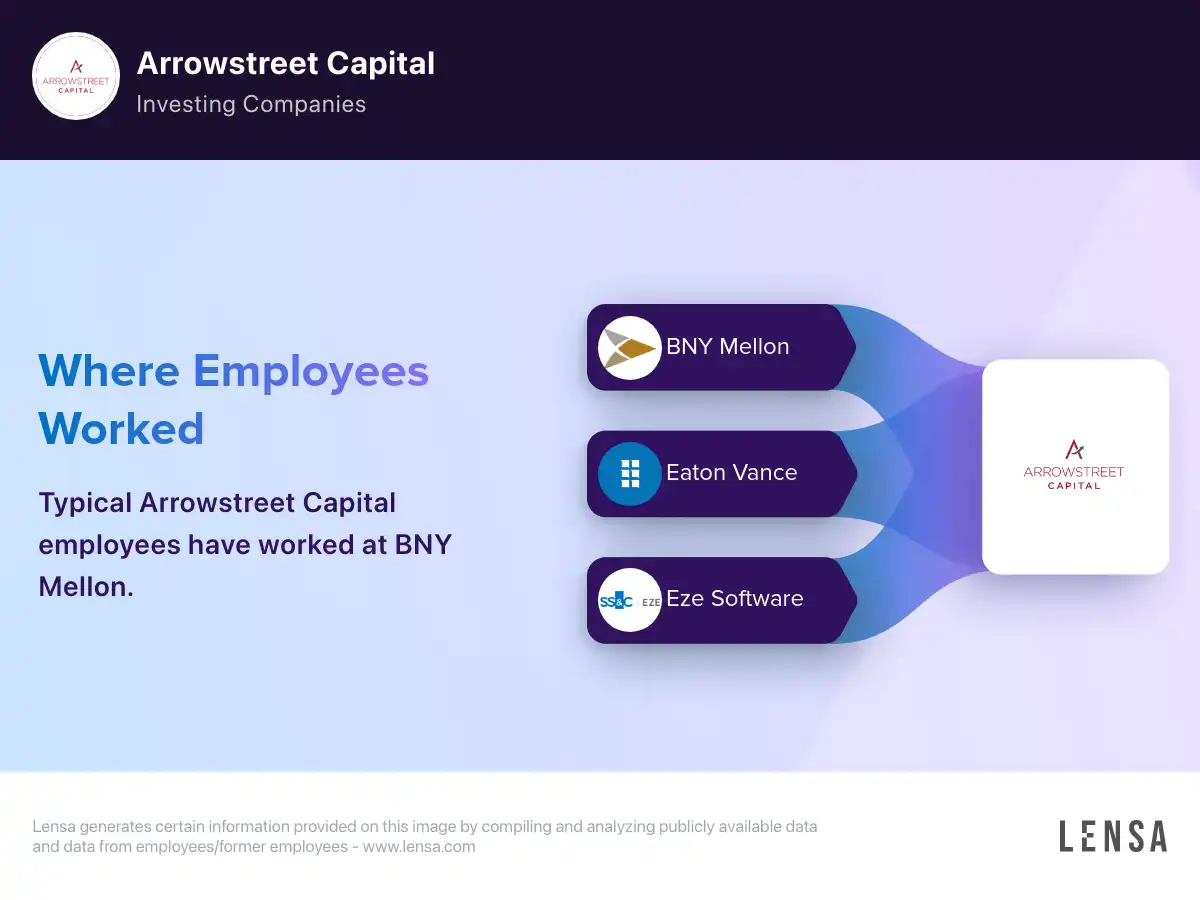 ARROWSTREET CAPITAL

Arrowstreet Capital
Investing Companies

Where Employees Worked

Typical Arrowstreet Capital employees have worked at BNY Mellon.

BNY Mellon

Eaton Vance

SS&C EZE Eze Software

ARROWSTREET CAPITAL

Lensa generates certain information provided on this image by compiling and analyzing publicly available data and data from employees/former employees - www.lensa.com

LENSA